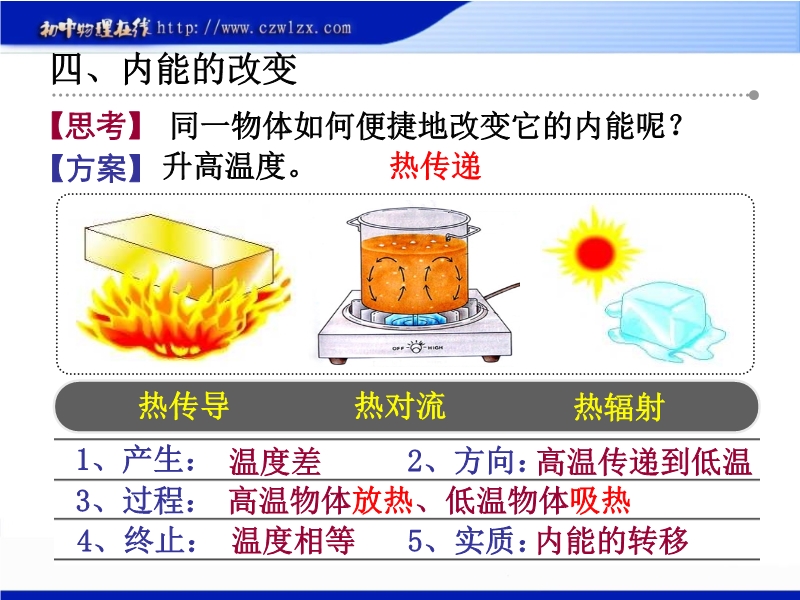 初中物理在线 http://www.czwlzx.com

四、内能的改变

【思考】 同一物体如何便捷地改变它的内能呢？

【方案】 升高温度。 热传递

OFF HIGH

热传导 热对流 热辐射

1、产生： 温度差 2、方向：高温传递到低温

3、过程： 高温物体放热、低温物体吸热

4、终止： 温度相等 5、实质：内能的转移